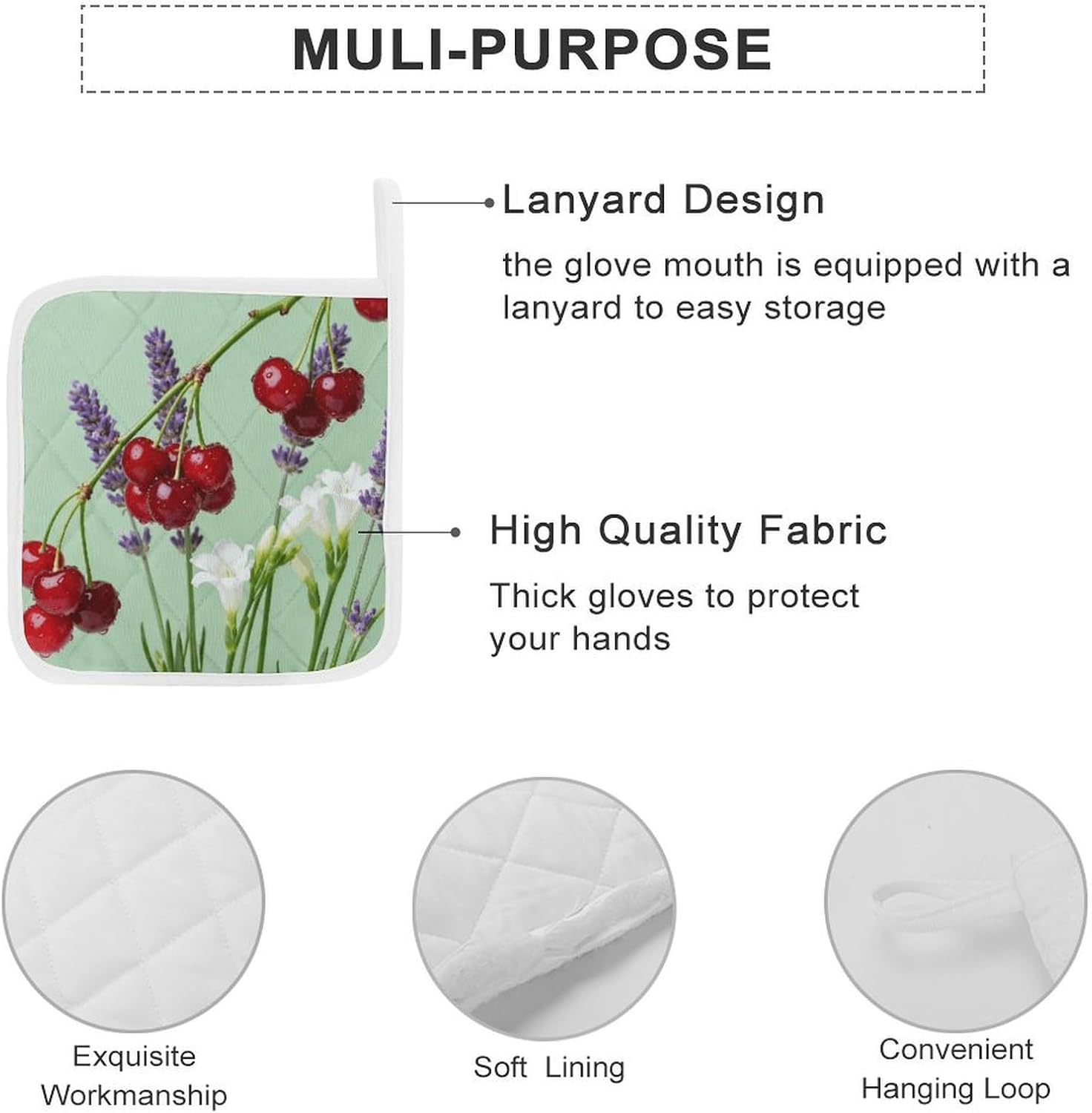 MULI-PURPOSE

Lanyard Design

the glove mouth is equipped with a lanyard to easy storage

High Quality Fabric

Thick gloves to protect your hands

Exquisite Workmanship

Soft Lining

Convenient Hanging Loop